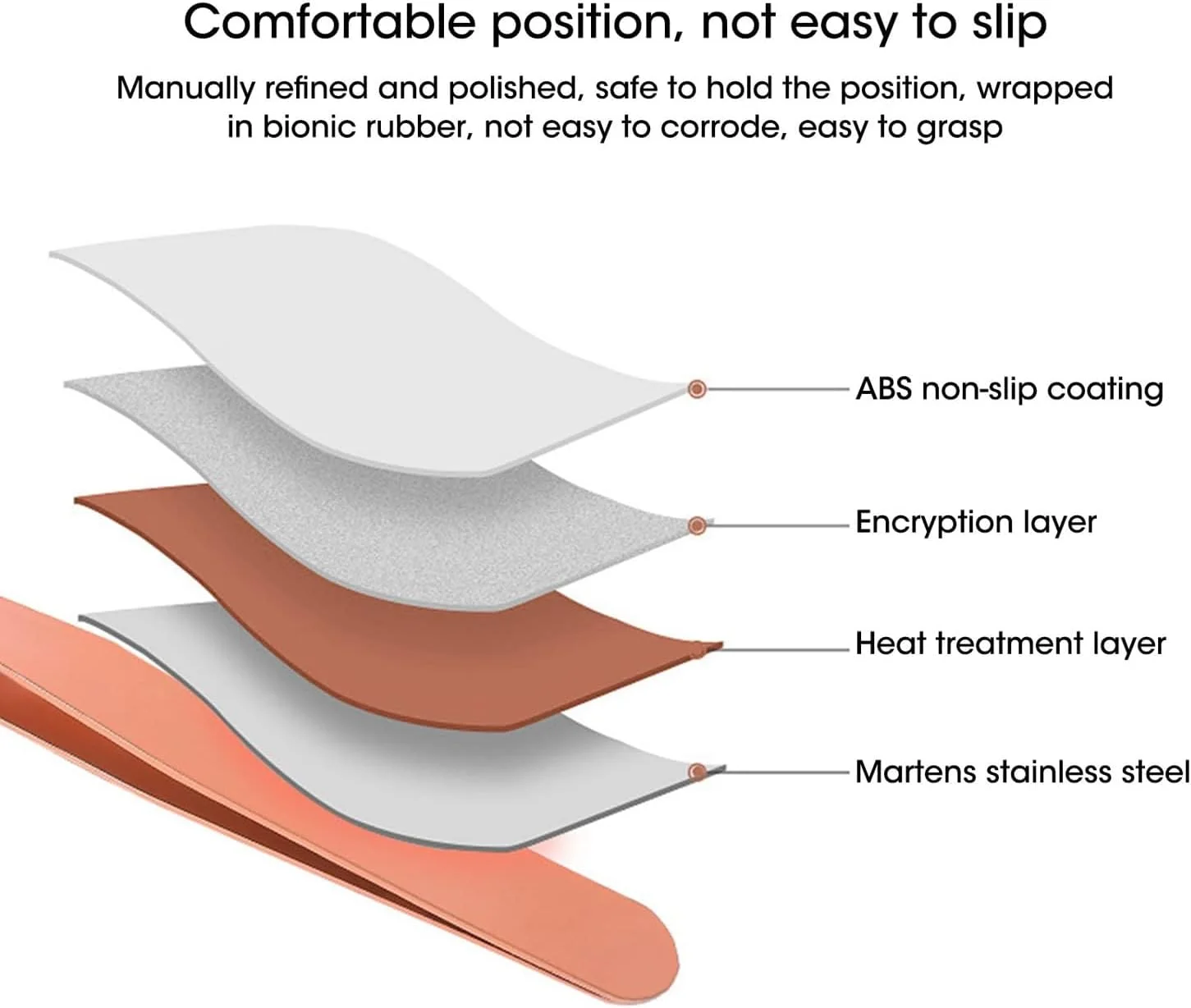 Comfortable position, not easy to slip

Manually refined and polished, safe to hold the position, wrapped in bionic rubber, not easy to corrode, easy to grasp

ABS non-slip coating

Encryption layer

Heat treatment layer

Martens stainless steel